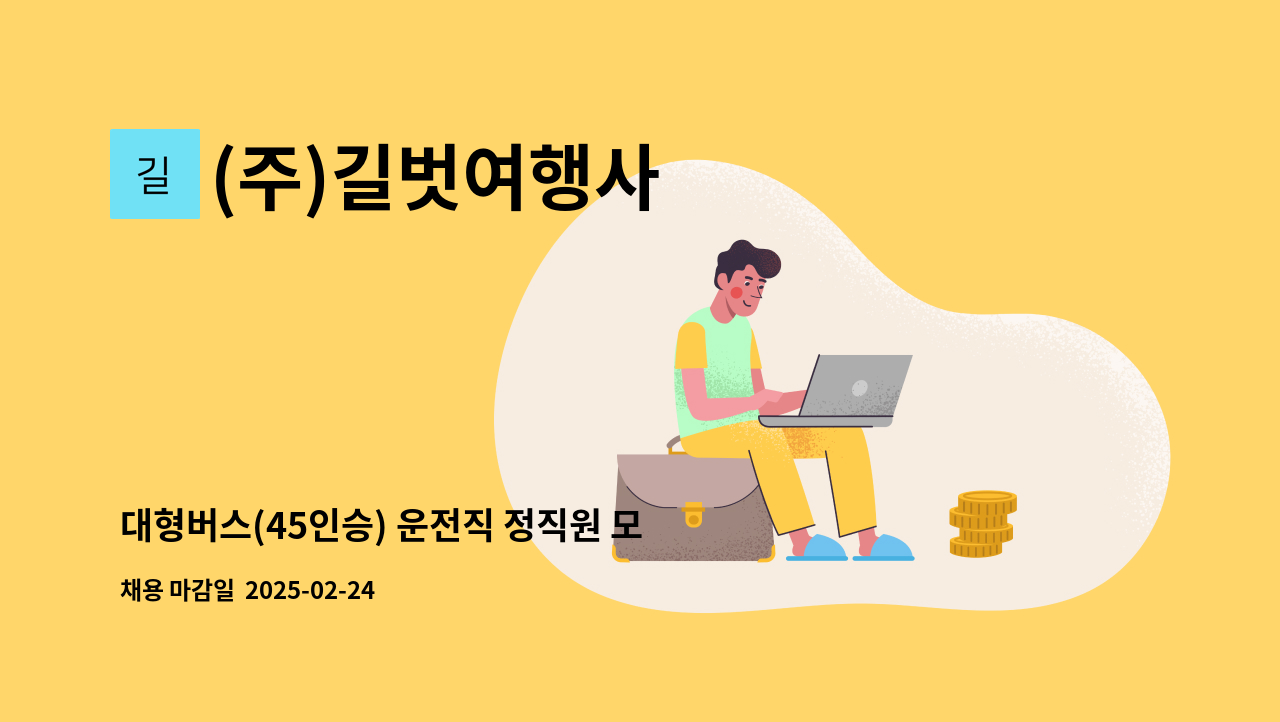 길

(주)길벗여행사

대형버스(45인승) 운전직 정직원 모

채용 마감일 2025-02-24